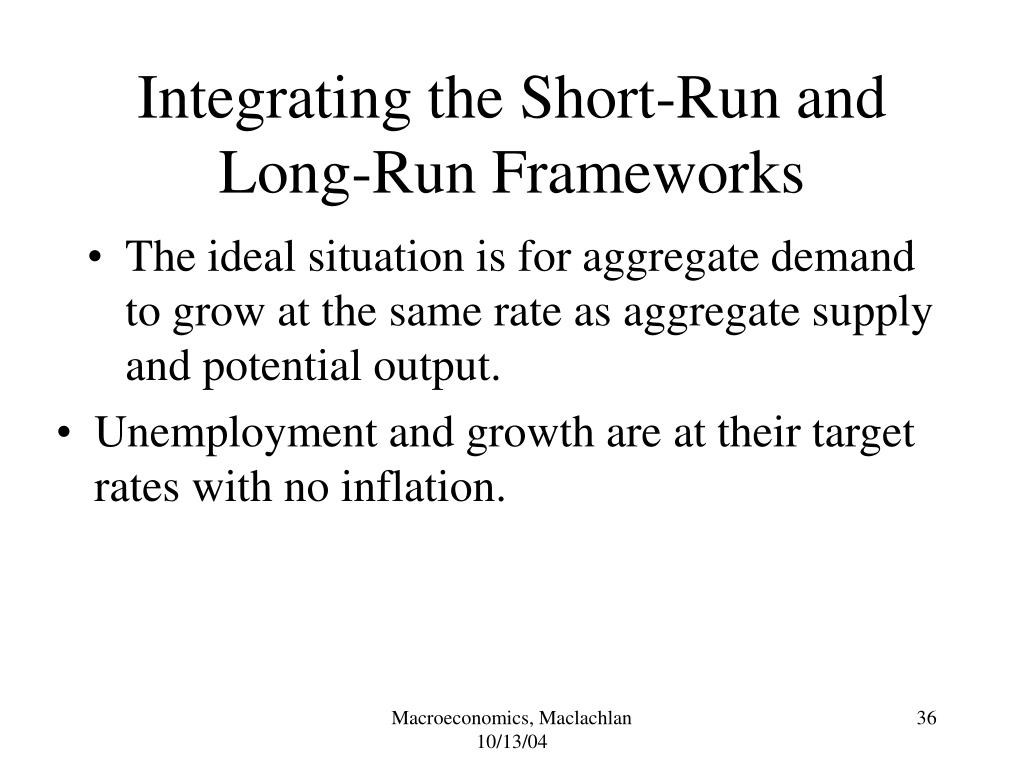 Integrating the Short-Run and Long-Run Frameworks

• The ideal situation is for aggregate demand to grow at the same rate as aggregate supply and potential output.

• Unemployment and growth are at their target rates with no inflation.

Macroeconomics, Maclachlan
10/13/04

36